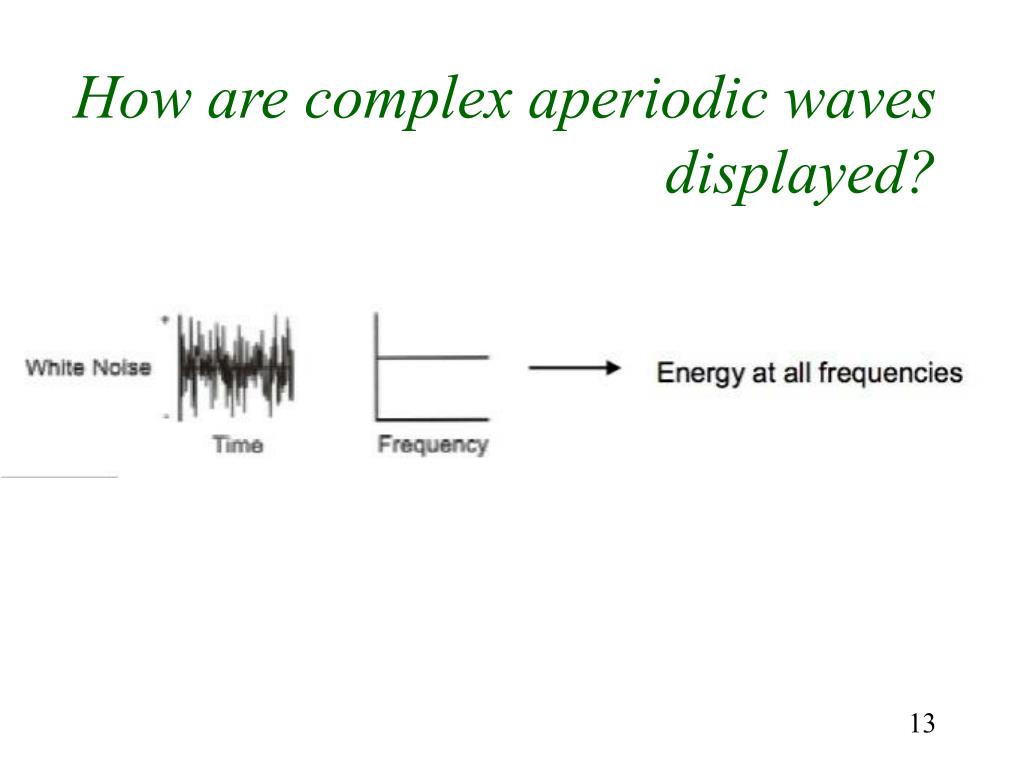 How are complex aperiodic waves displayed?

White Noise

+

-

Time

Frequency

Energy at all frequencies

13